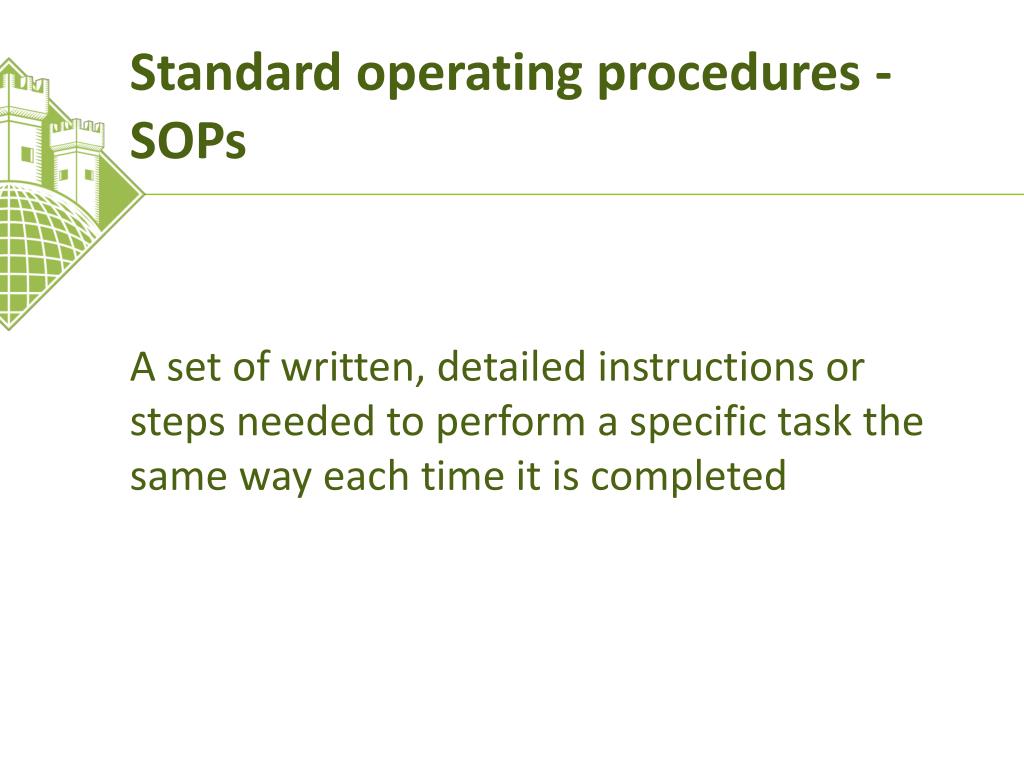 Standard operating procedures - SOPs

A set of written, detailed instructions or steps needed to perform a specific task the same way each time it is completed